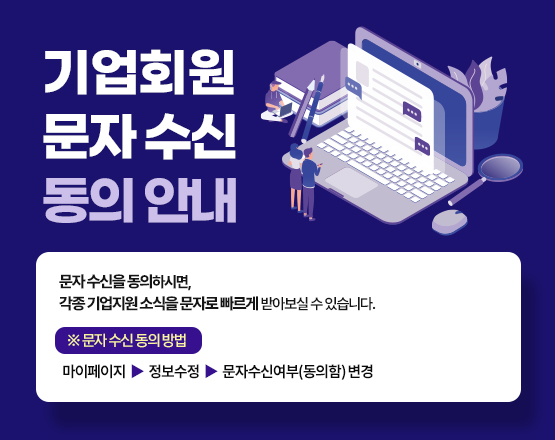 기업회원
문자 수신
동의 안내

문자 수신을 동의하시면,
각종 기업지원 소식을 문자로 빠르게 받아보실 수 있습니다.

※ 문자 수신 동의 방법

마이페이지 ▶ 정보수정 ▶ 문자수신여부(동의함) 변경